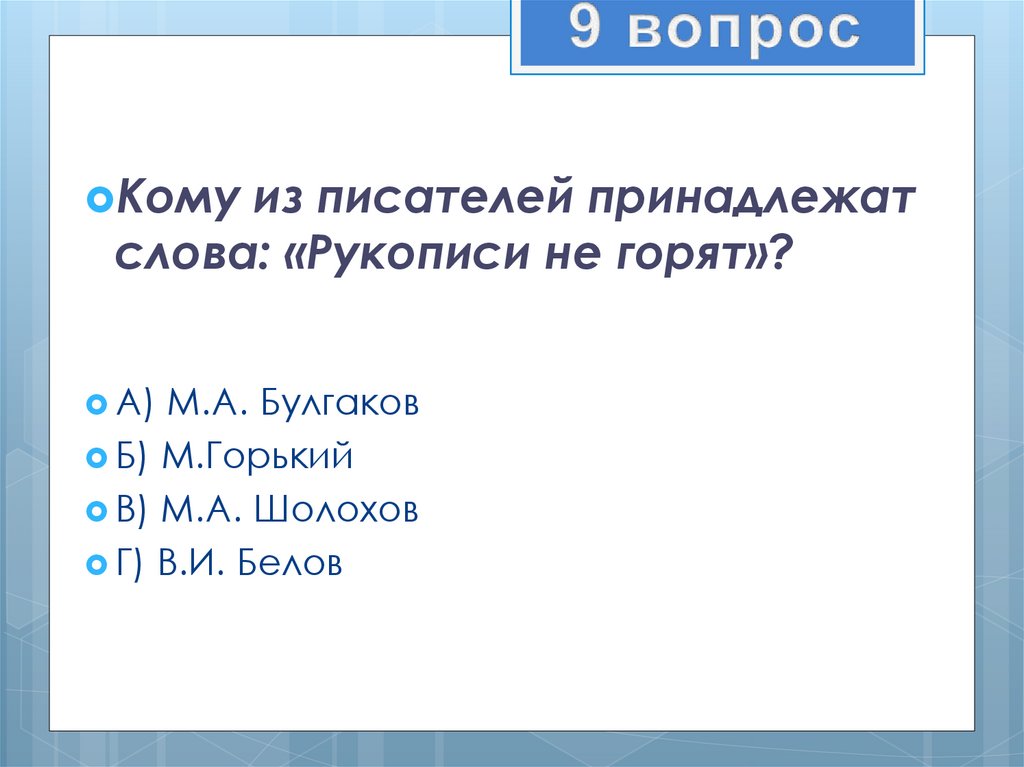 9 вопрос

Кому из писателей принадлежат слова: «Рукописи не горят»?

А) М.А. Булгаков
Б) М.Горький
В) М.А. Шолохов
Г) В.И. Белов